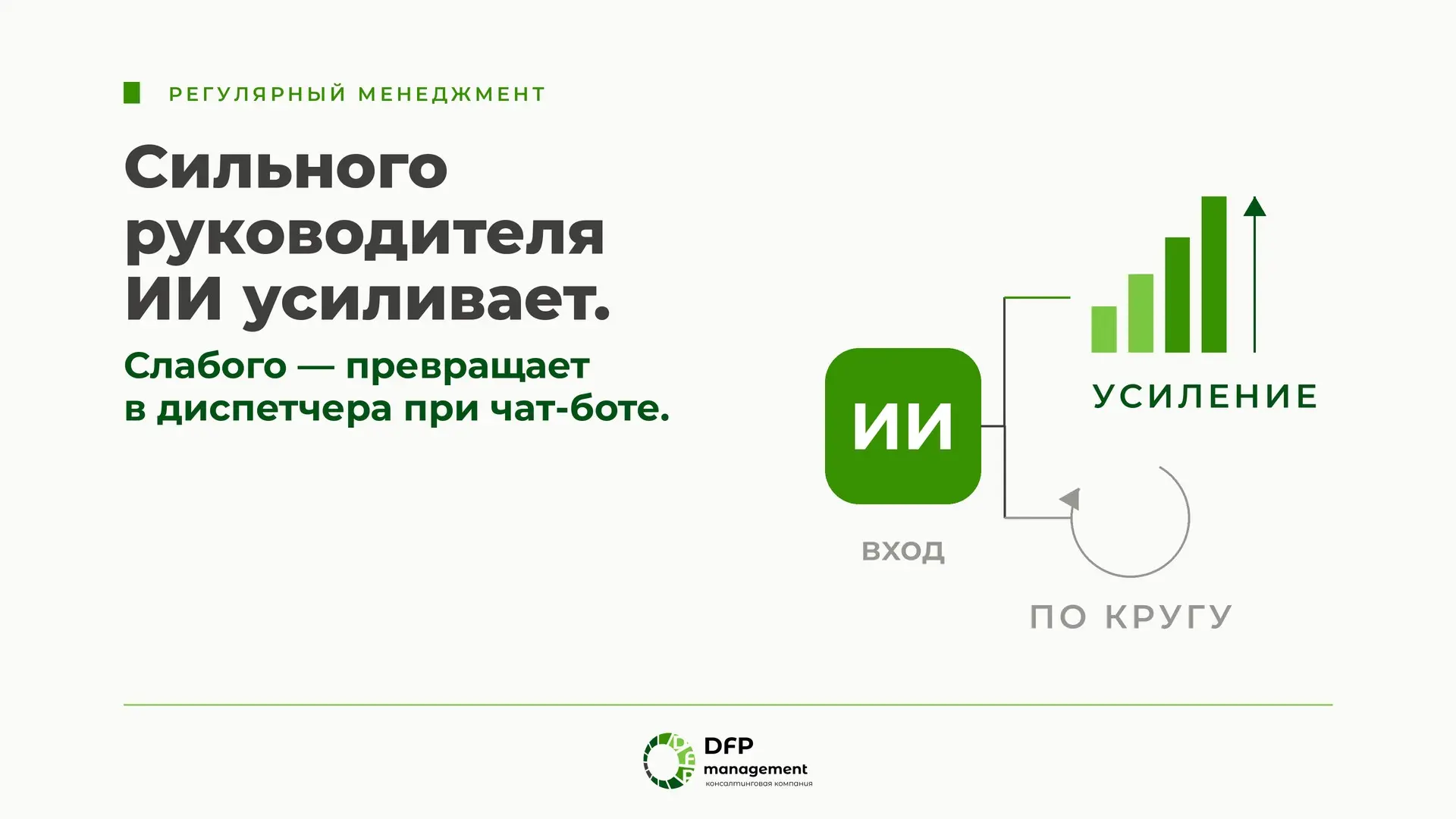 РЕГУЛЯРНЫЙ МЕНЕДЖМЕНТ

Сильного руководителя ИИ усиливает.

Слабого — превращает в диспетчера при чат-боте.

ИИ

ВХОД

УСИЛЕНИЕ

ПО КРУГУ

DFP management
консалтинговая компания